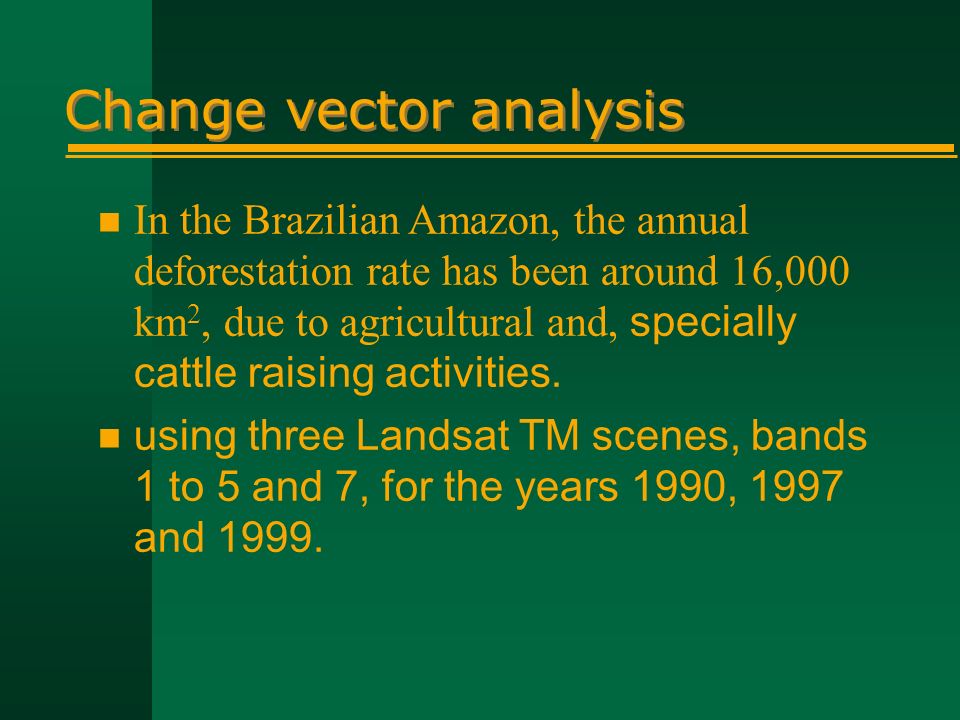 Change vector analysis

In the Brazilian Amazon, the annual deforestation rate has been around 16,000 $km^2$, due to agricultural and, specially cattle raising activities.

using three Landsat TM scenes, bands 1 to 5 and 7, for the years 1990, 1997 and 1999.